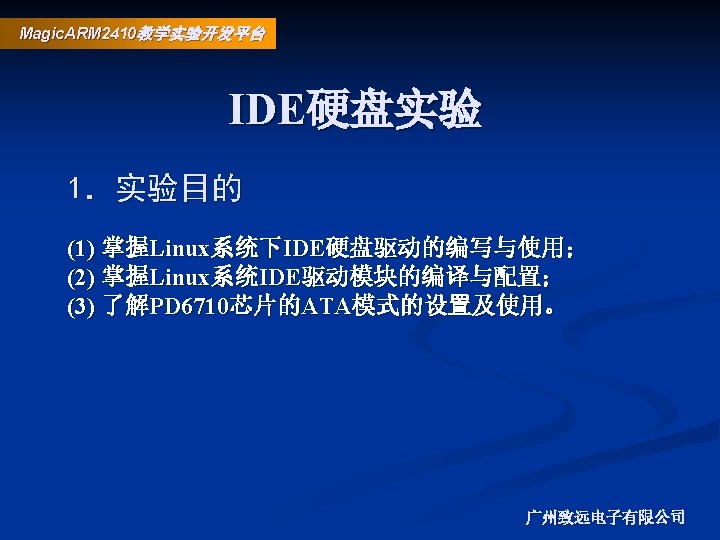 MagicARM2410教学实验开发平台

IDE硬盘实验

1. 实验目的

(1) 掌握Linux系统下IDE硬盘驱动的编写与使用；
(2) 掌握Linux系统IDE驱动模块的编译与配置；
(3) 了解PD6710芯片的ATA模式的设置及使用。

广州致远电子有限公司